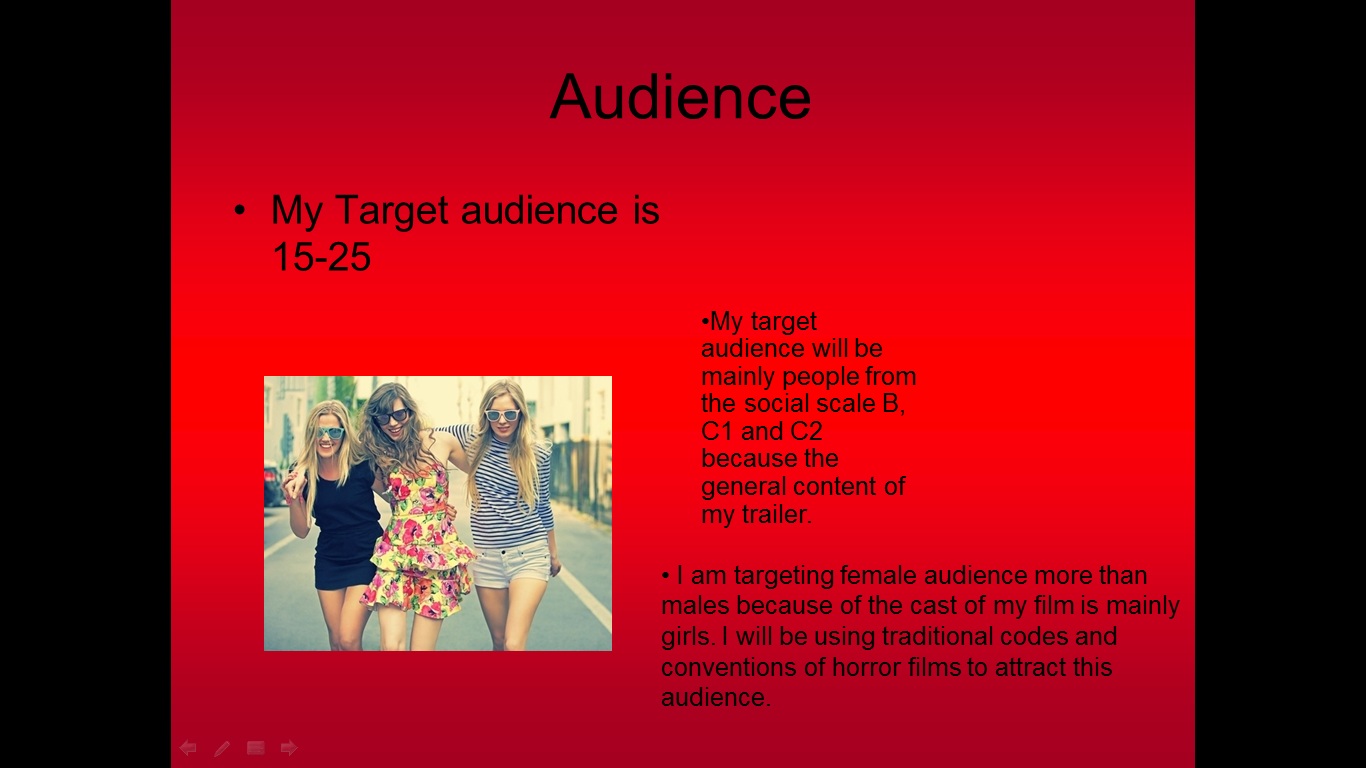 Audience

• My Target audience is 15-25

•My target audience will be mainly people from the social scale B, C1 and C2 because the general content of my trailer.

• I am targeting female audience more than males because of the cast of my film is mainly girls. I will be using traditional codes and conventions of horror films to attract this audience.